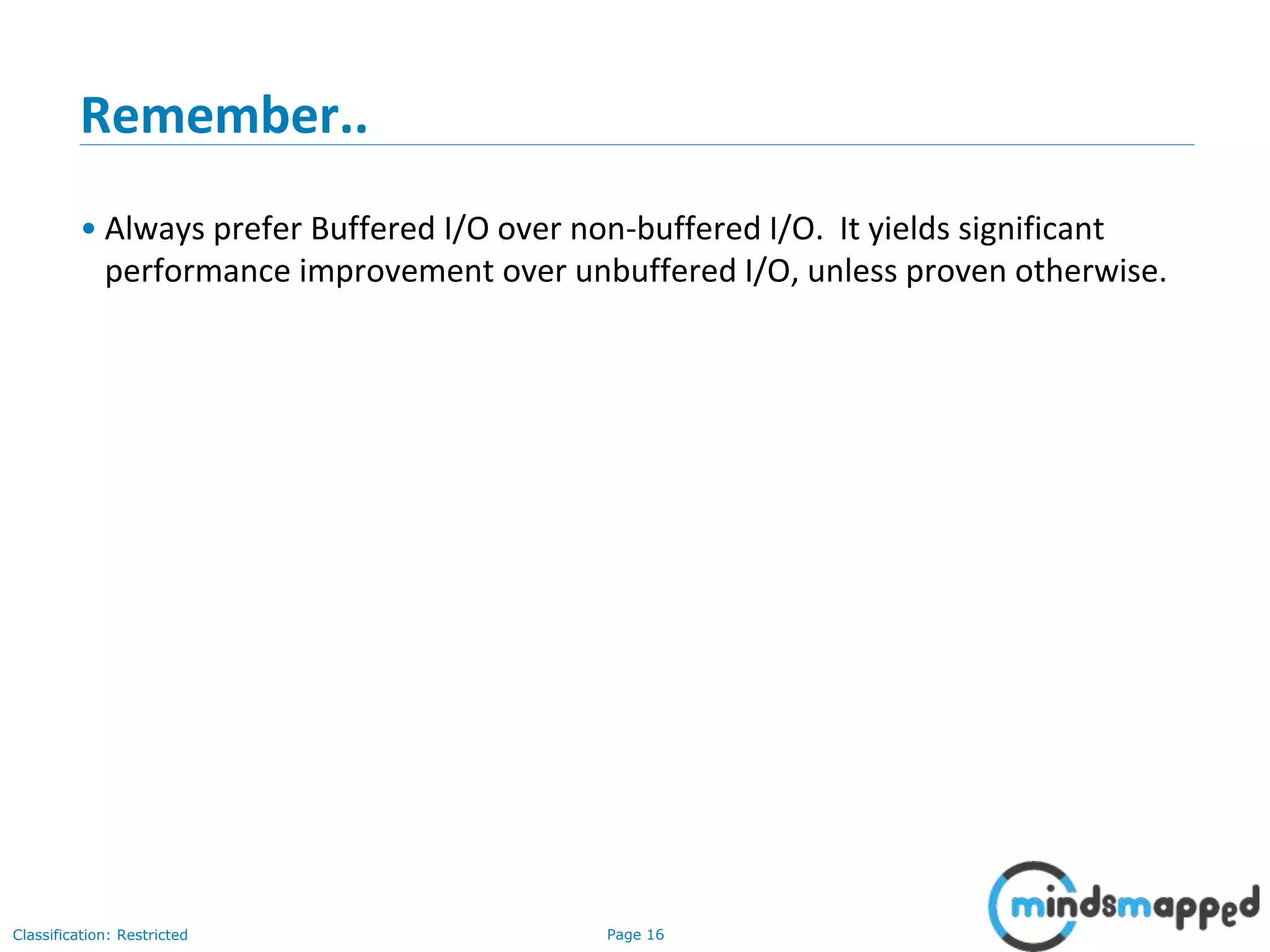 Remember..

• Always prefer Buffered I/O over non-buffered I/O. It yields significant performance improvement over unbuffered I/O, unless proven otherwise.

Classification: Restricted

Page 16

mindsmapped